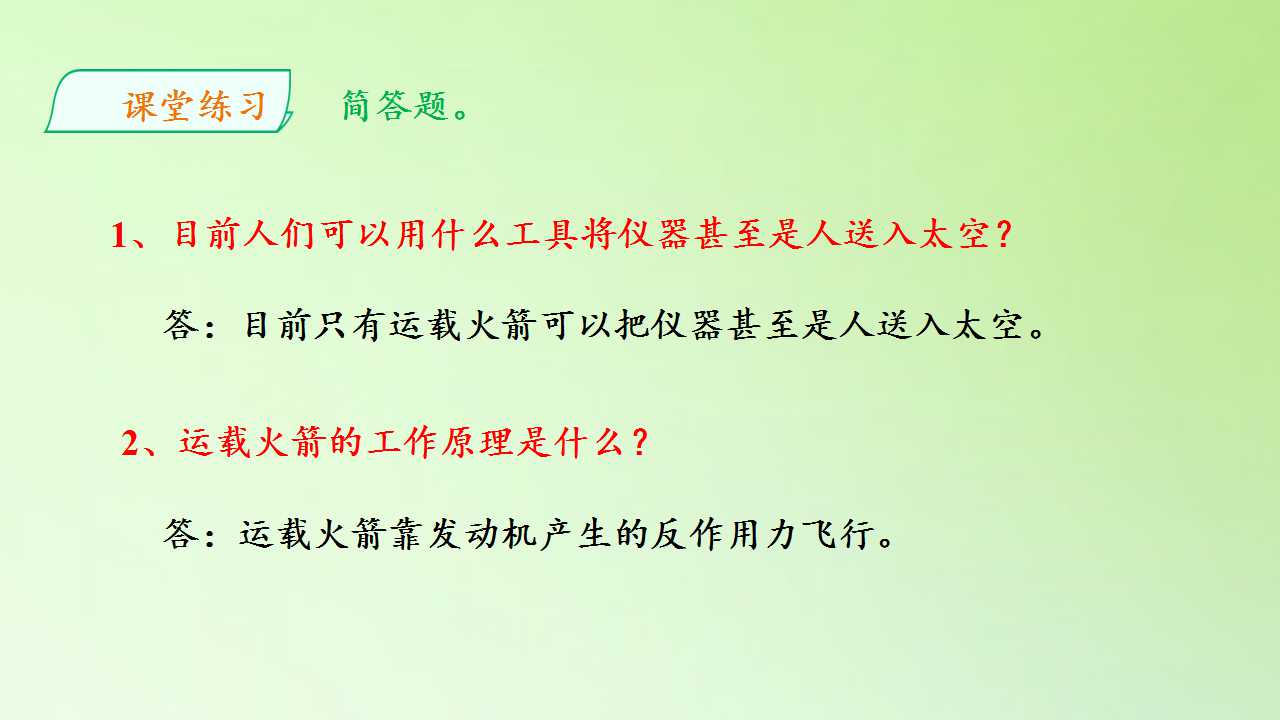 课堂练习 简答题。

1、目前人们可以用什么工具将仪器甚至是人送入太空？

答：目前只有运载火箭可以把仪器甚至是人送入太空。

2、运载火箭的工作原理是什么？

答：运载火箭靠发动机产生的反作用力飞行。